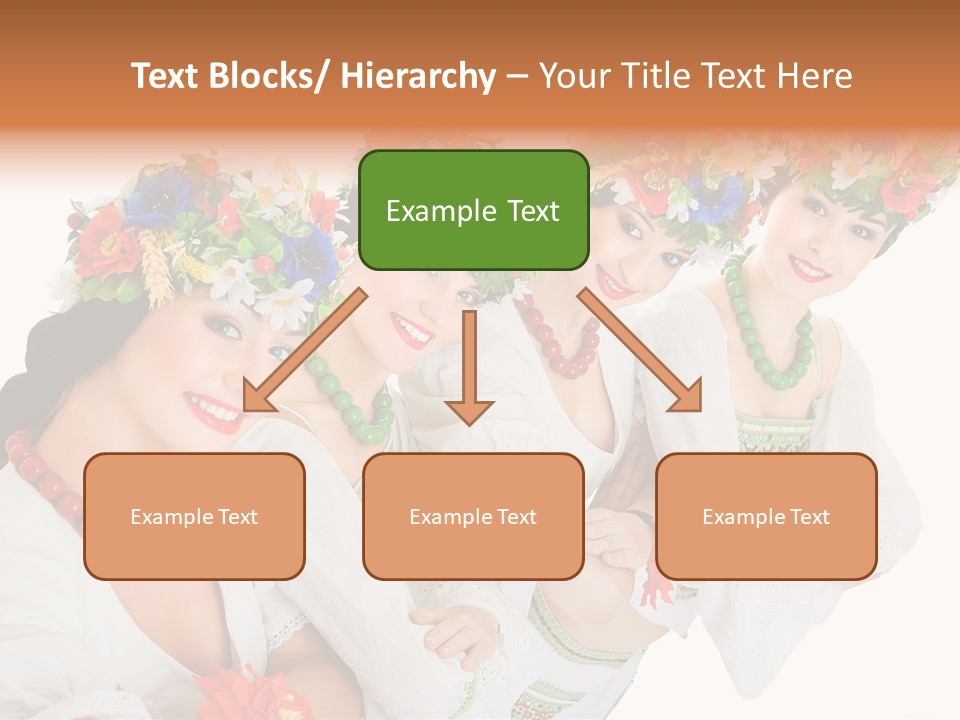 Text Blocks/ Hierarchy – Your Title Text Here

Example Text

Example Text

Example Text

Example Text